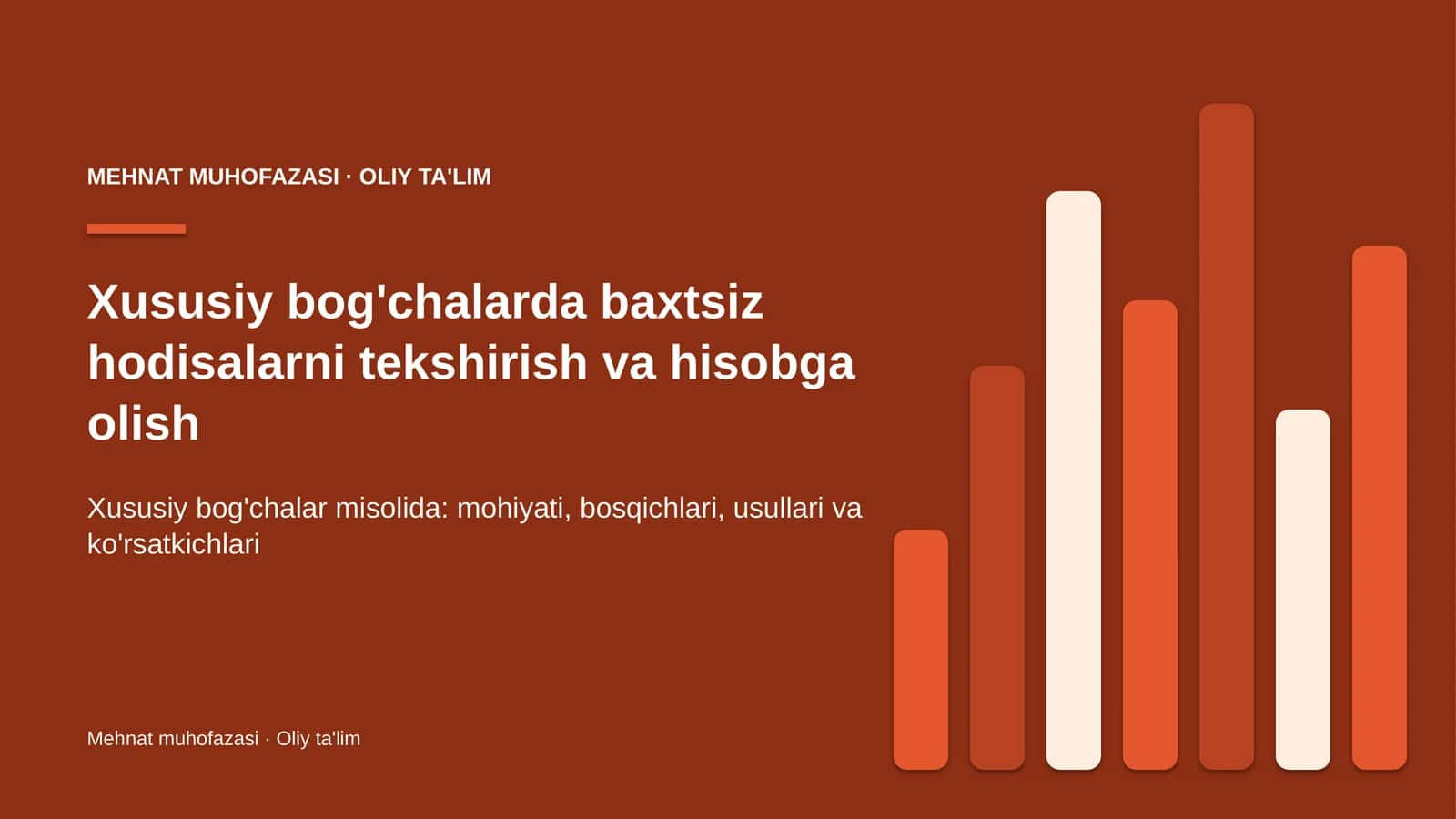 MEHNAT MUHOFAZASI · OLIY TA'LIM

Xususiy bog'chalarda baxtsiz hodisalarni tekshirish va hisobga olish

Xususiy bog'chalar misolida: mohiyati, bosqichlari, usullari va ko'rsatkichlari

Mehnat muhofazasi · Oliy ta'lim